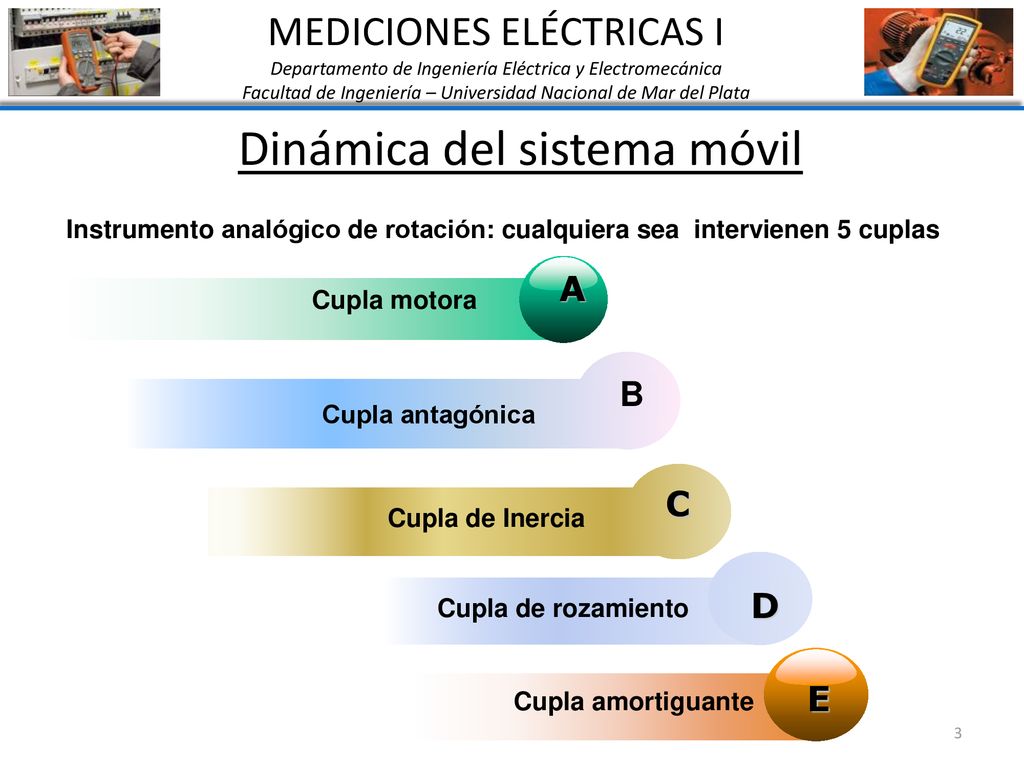 MEDICIONES ELÉCTRICAS I
Departamento de Ingeniería Eléctrica y Electromecánica
Facultad de Ingeniería – Universidad Nacional de Mar del Plata

Dinámica del sistema móvil

Instrumento analógico de rotación: cualquiera sea intervienen 5 cuplas

Cupla motora
A

Cupla antagónica
B

Cupla de Inercia
C

Cupla de rozamiento
D

Cupla amortiguante
E

3